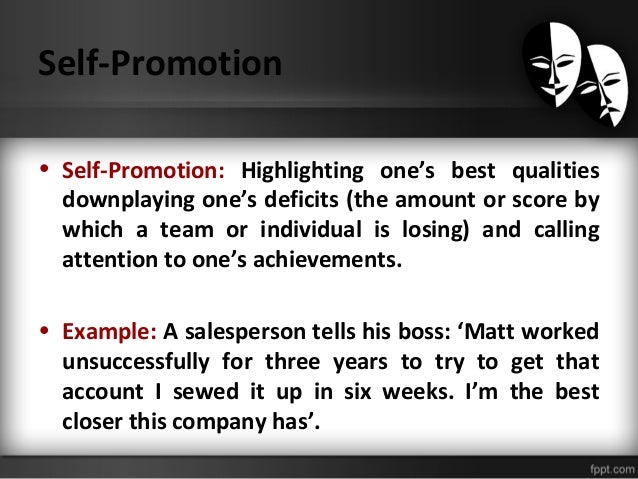 Self-Promotion

• Self-Promotion: Highlighting one's best qualities downplaying one's deficits (the amount or score by which a team or individual is losing) and calling attention to one's achievements.

• Example: A salesperson tells his boss: 'Matt worked unsuccessfully for three years to try to get that account I sewed it up in six weeks. I'm the best closer this company has'.

fppt.com